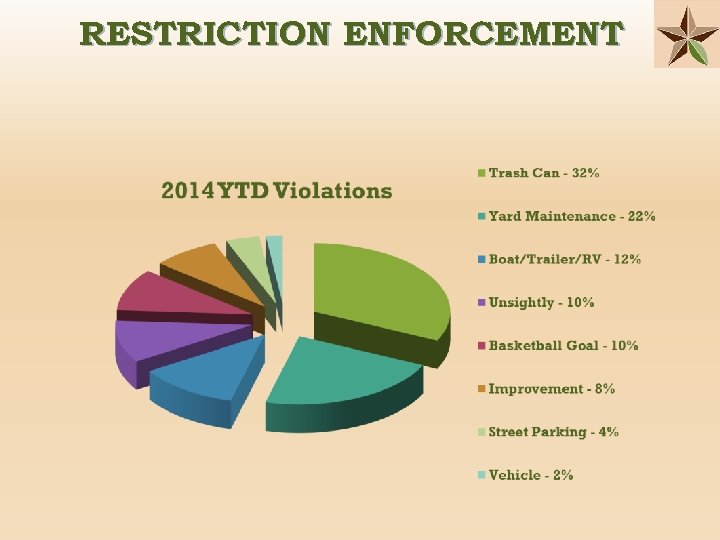 RESTRICTION ENFORCEMENT

2014 YTD Violations

Trash Can - 32%

Yard Maintenance - 22%

Boat/Trailer/RV - 12%

Unsightly - 10%

Basketball Goal - 10%

Improvement - 8%

Street Parking - 4%

Vehicle - 2%